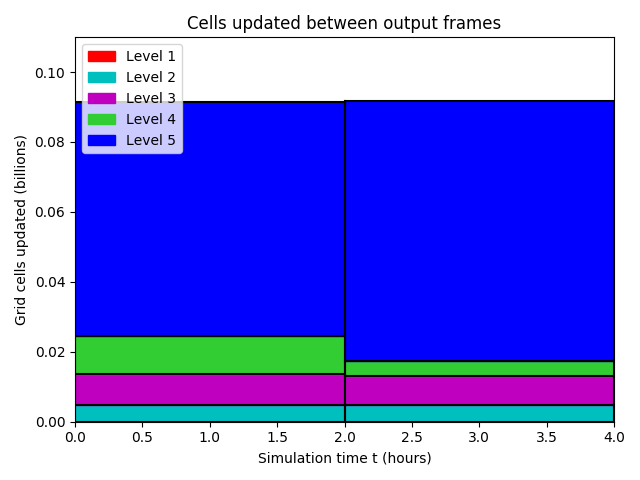 Cells updated between output frames

Level 1
Level 2
Level 3
Level 4
Level 5

Grid cells updated (billions)

0.10
0.08
0.06
0.04
0.02
0.00

0.0
0.5
1.0
1.5
2.0
2.5
3.0
3.5
4.0

Simulation time t (hours)